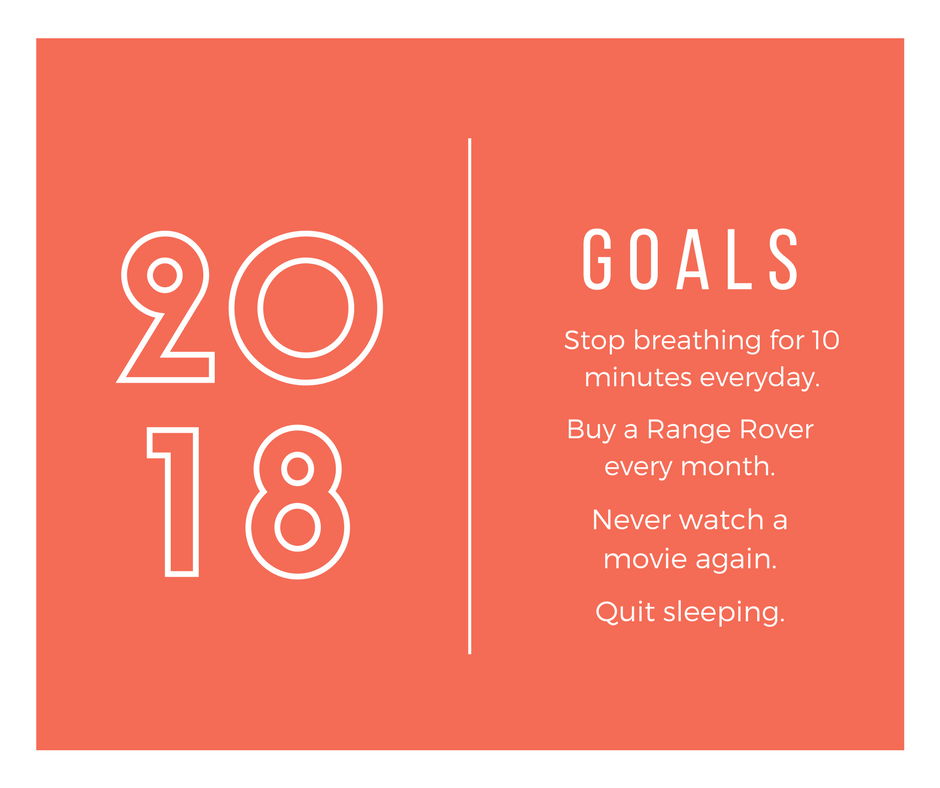 20
18

GOALS

Stop breathing for 10 minutes everyday.

Buy a Range Rover every month.

Never watch a movie again.

Quit sleeping.